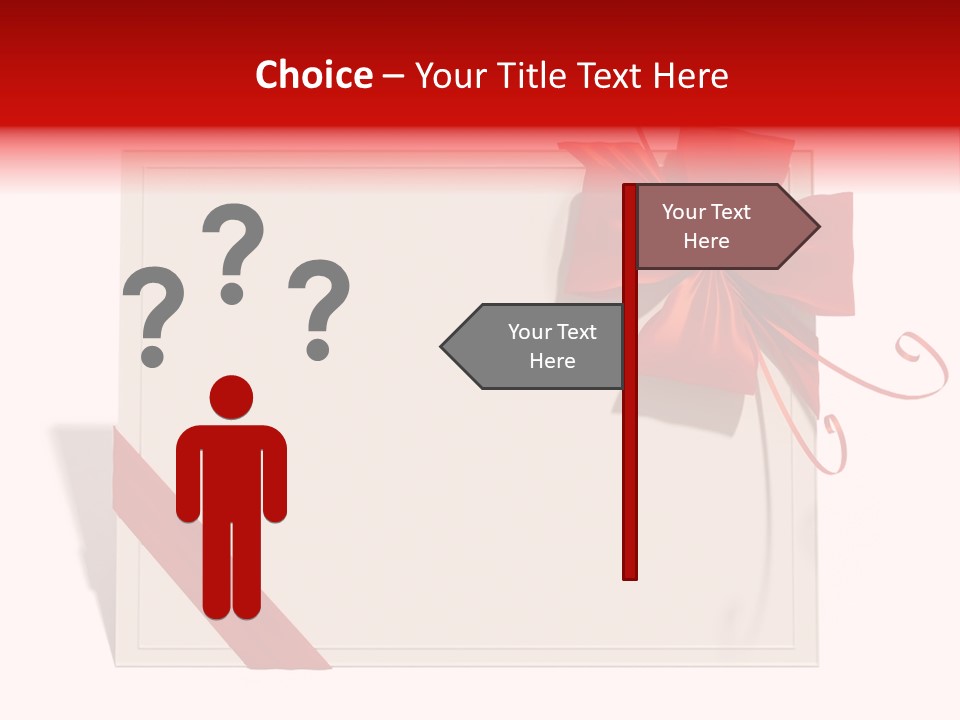 Choice – Your Title Text Here

? ? ?

Your Text Here

Your Text Here